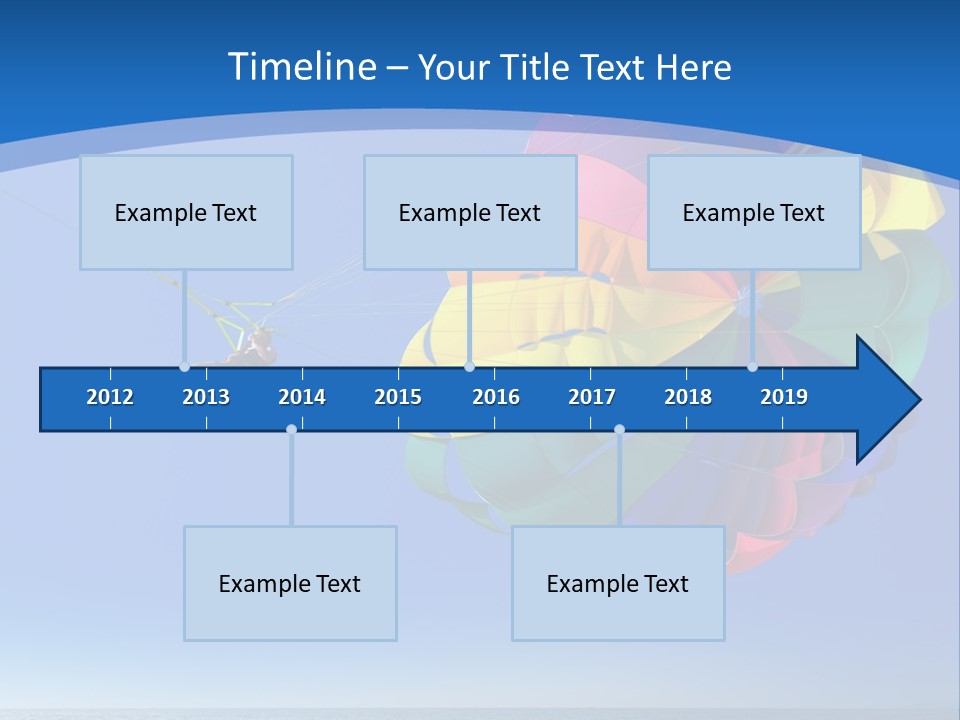 Timeline – Your Title Text Here

Example Text

Example Text

Example Text

2012 2013 2014 2015 2016 2017 2018 2019

Example Text

Example Text